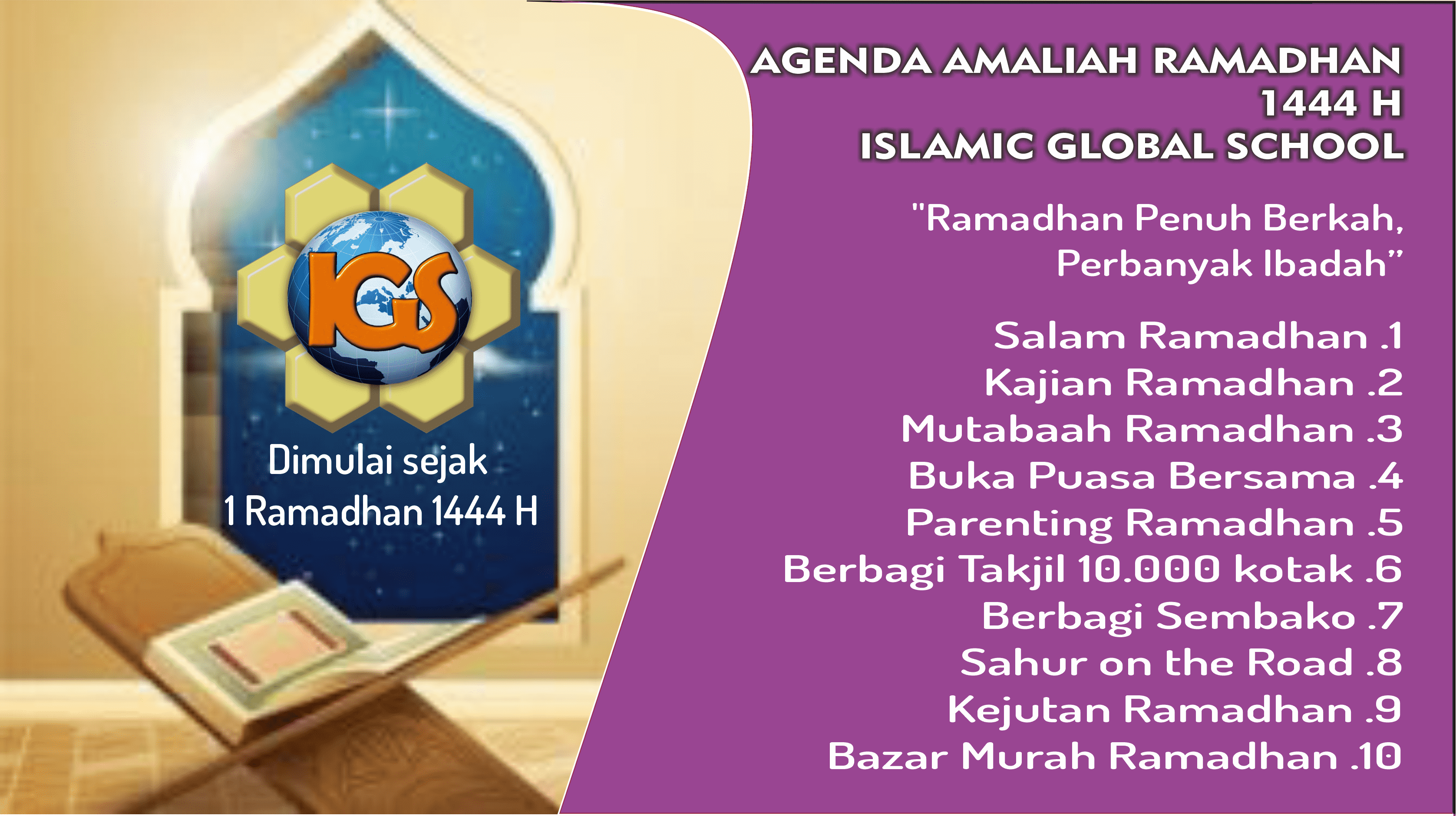 IGS

Dimulai sejak
1 Ramadhan 1444 H

AGENDA AMALIAH RAMADHAN
1444 H
ISLAMIC GLOBAL SCHOOL

"Ramadhan Penuh Berkah,
Perbanyak Ibadah"

Salam Ramadhan .1
Kajian Ramadhan .2
Mutabaah Ramadhan .3
Buka Puasa Bersama .4
Parenting Ramadhan .5
Berbagi Takjil 10.000 kotak .6
Berbagi Sembako .7
Sahur on the Road .8
Kejutan Ramadhan .9
Bazar Murah Ramadhan .10